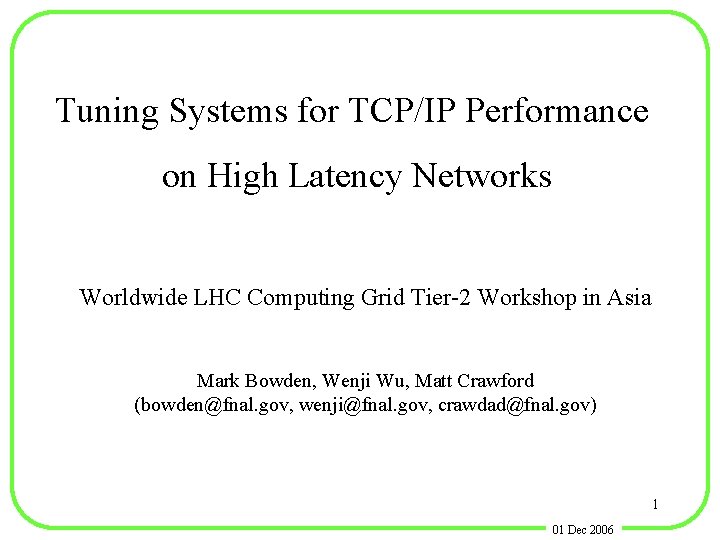 Tuning Systems for TCP/IP Performance on High Latency Networks

Worldwide LHC Computing Grid Tier-2 Workshop in Asia

Mark Bowden, Wenji Wu, Matt Crawford
(bowden@fnal.gov, wenji@fnal.gov, crawdad@fnal.gov)

1

01 Dec 2006